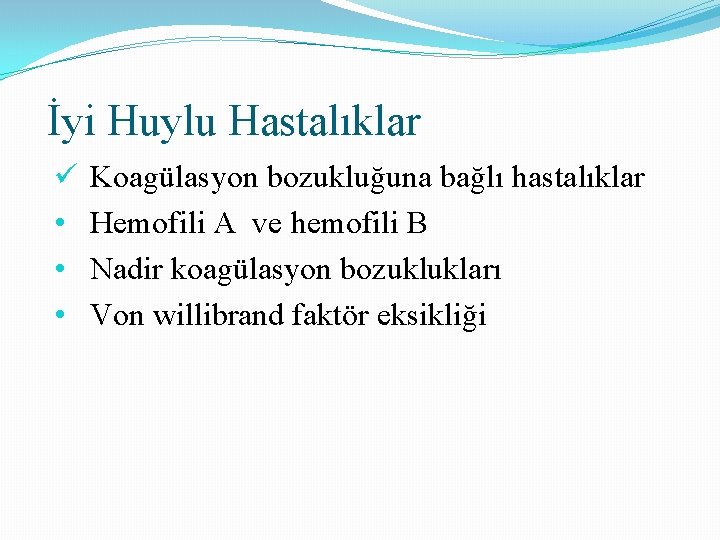 İyi Huylu Hastalıklar

✓ Koagülasyon bozukluğuna bağlı hastalıklar
• Hemofili A ve hemofili B
• Nadir koagülasyon bozuklukları
• Von willibrand faktör eksikliği